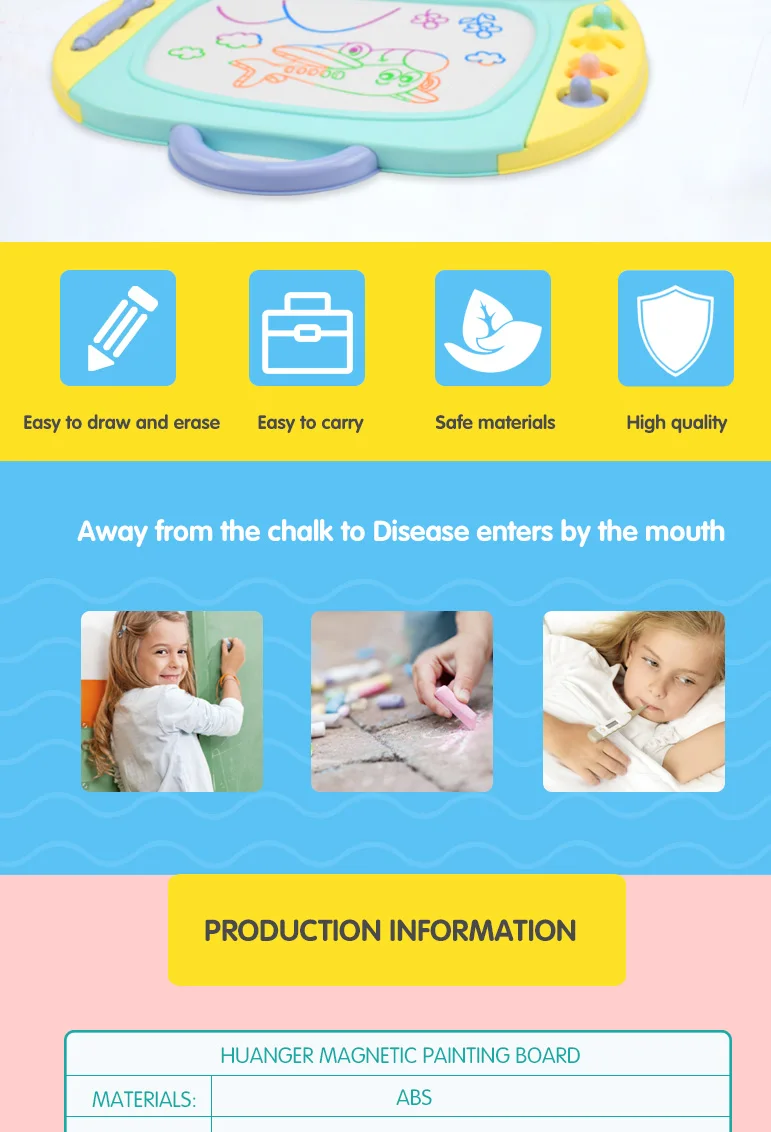 Easy to draw and erase

Easy to carry

Safe materials

High quality

Away from the chalk to Disease enters by the mouth

PRODUCTION INFORMATION

| HUANGER MAGNETIC PAINTING BOARD | |
|---|---|
| MATERIALS: | ABS |